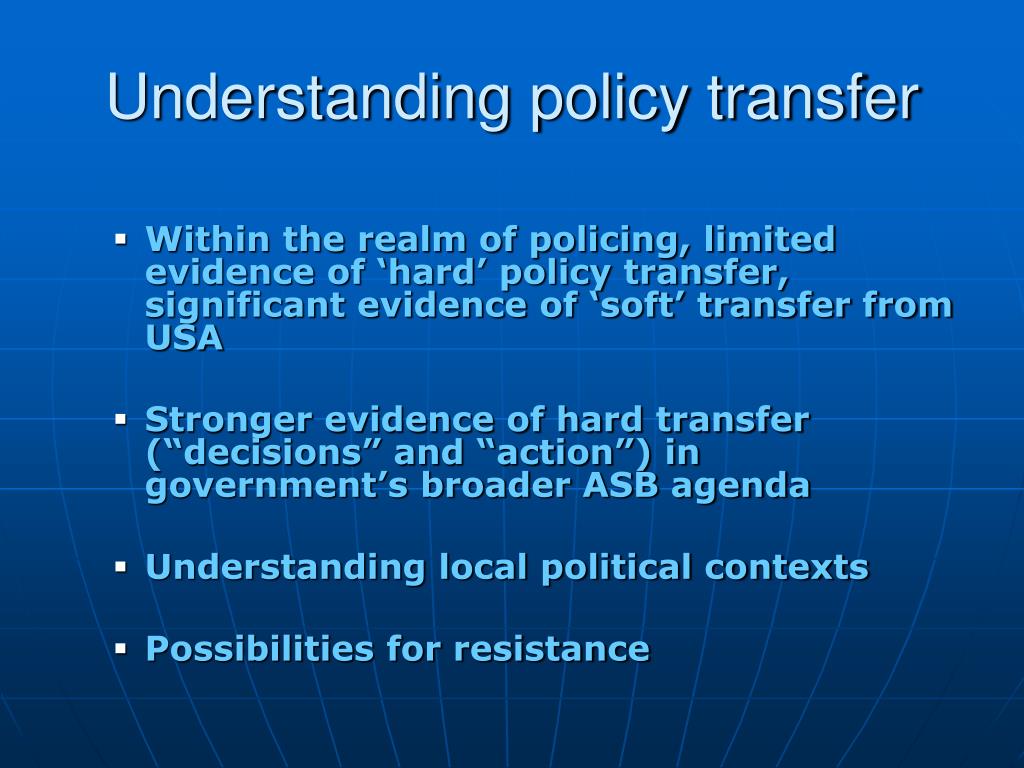 Understanding policy transfer

▪ Within the realm of policing, limited evidence of ‘hard’ policy transfer, significant evidence of ‘soft’ transfer from USA

▪ Stronger evidence of hard transfer (“decisions” and “action”) in government’s broader ASB agenda

▪ Understanding local political contexts

▪ Possibilities for resistance